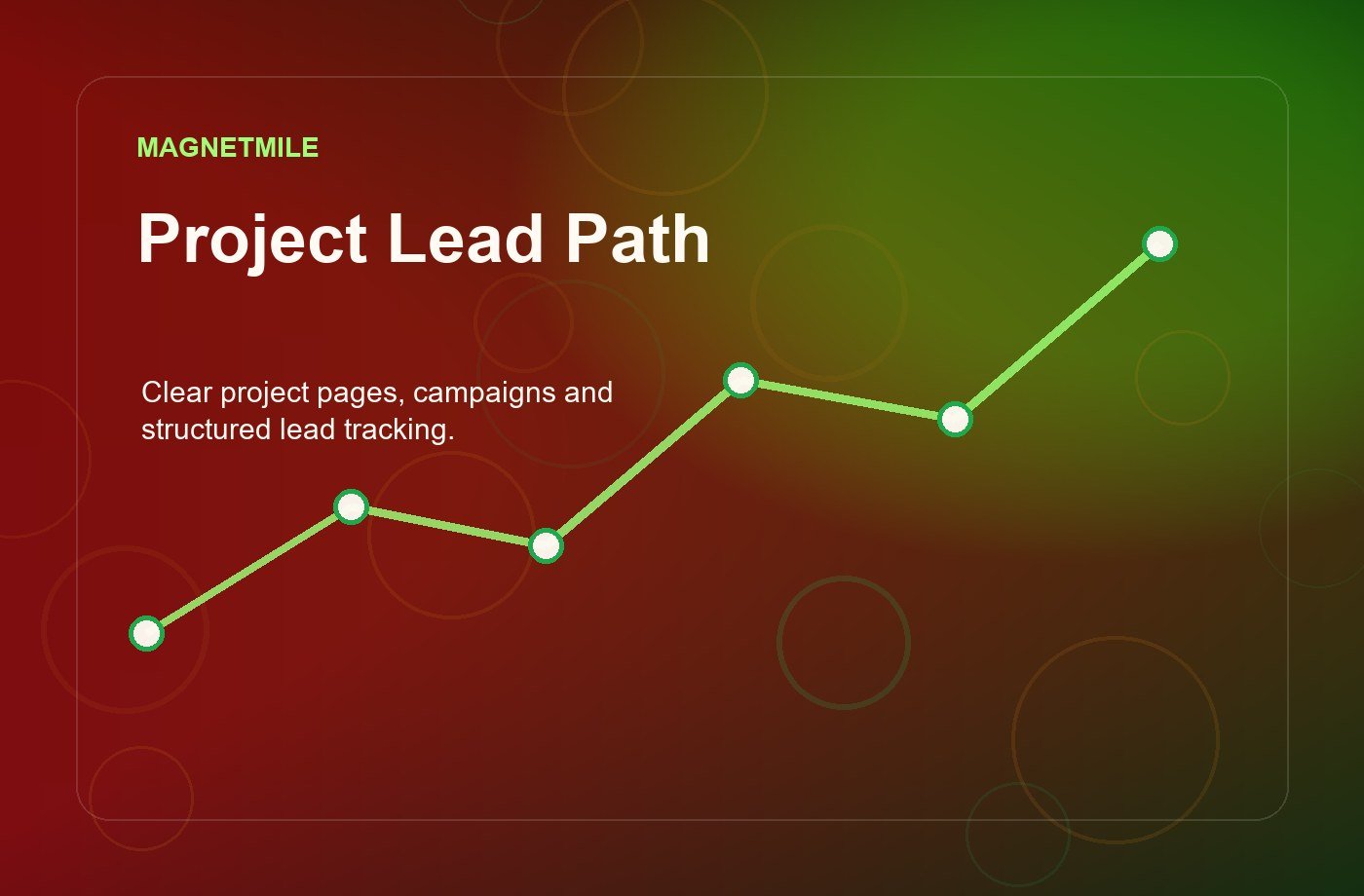 MAGNETMILE

Project Lead Path

Clear project pages, campaigns and structured lead tracking.